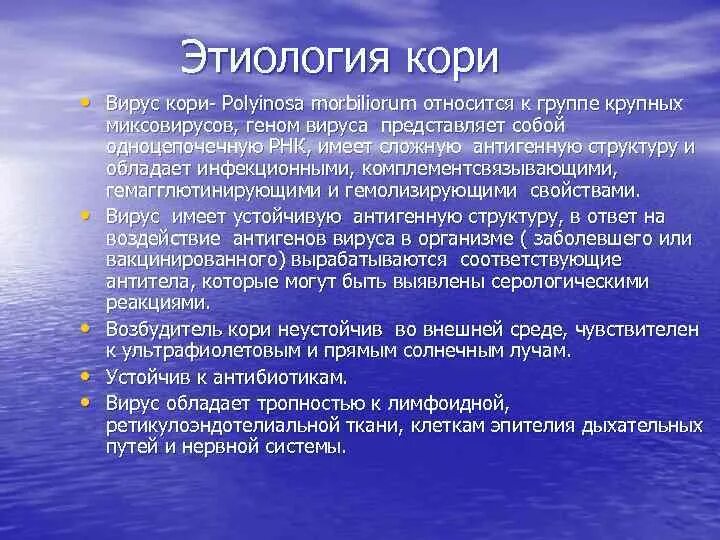 Этиология кори

• Вирус кори- Polyinosa morbiliorum относится к группе крупных миксовирусов, геном вируса представляет собой одноцепочечную РНК, имеет сложную антигенную структуру и обладает инфекционными, комплементсвязывающими, гемагглютинирующими и гемолизирующими свойствами.
• Вирус имеет устойчивую антигенную структуру, в ответ на воздействие антигенов вируса в организме ( заболевшего или вакцинированного) вырабатываются соответствующие антитела, которые могут быть выявлены серологическими реакциями.
• Возбудитель кори неустойчив во внешней среде, чувствителен к ультрафиолетовым и прямым солнечным лучам.
• Устойчив к антибиотикам.
• Вирус обладает тропностью к лимфоидной, ретикулоэндотелиальной ткани, клеткам эпителия дыхательных путей и нервной системы.